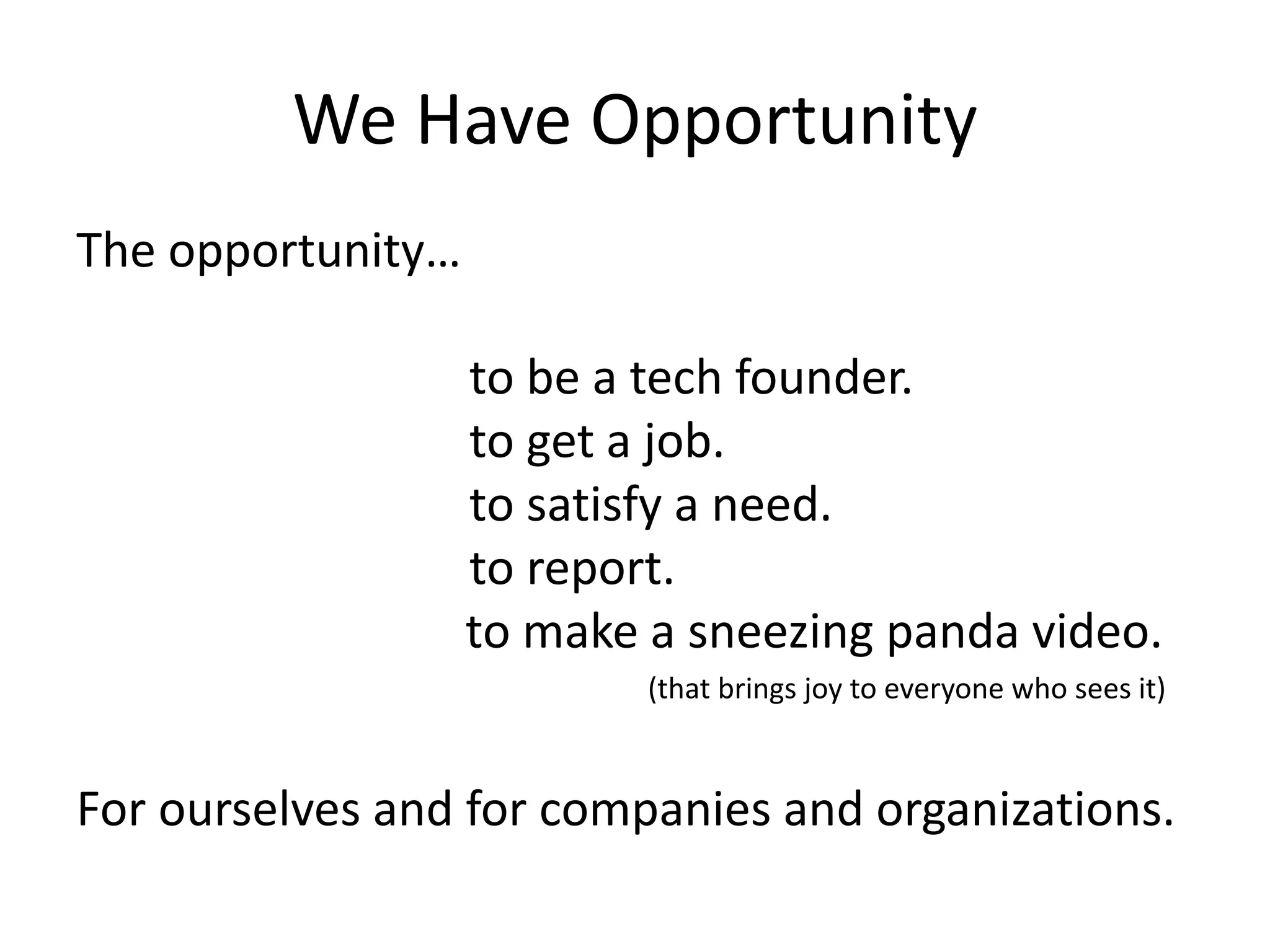 We Have Opportunity

The opportunity…

to be a tech founder.
to get a job.
to satisfy a need.
to report.
to make a sneezing panda video.
(that brings joy to everyone who sees it)

For ourselves and for companies and organizations.